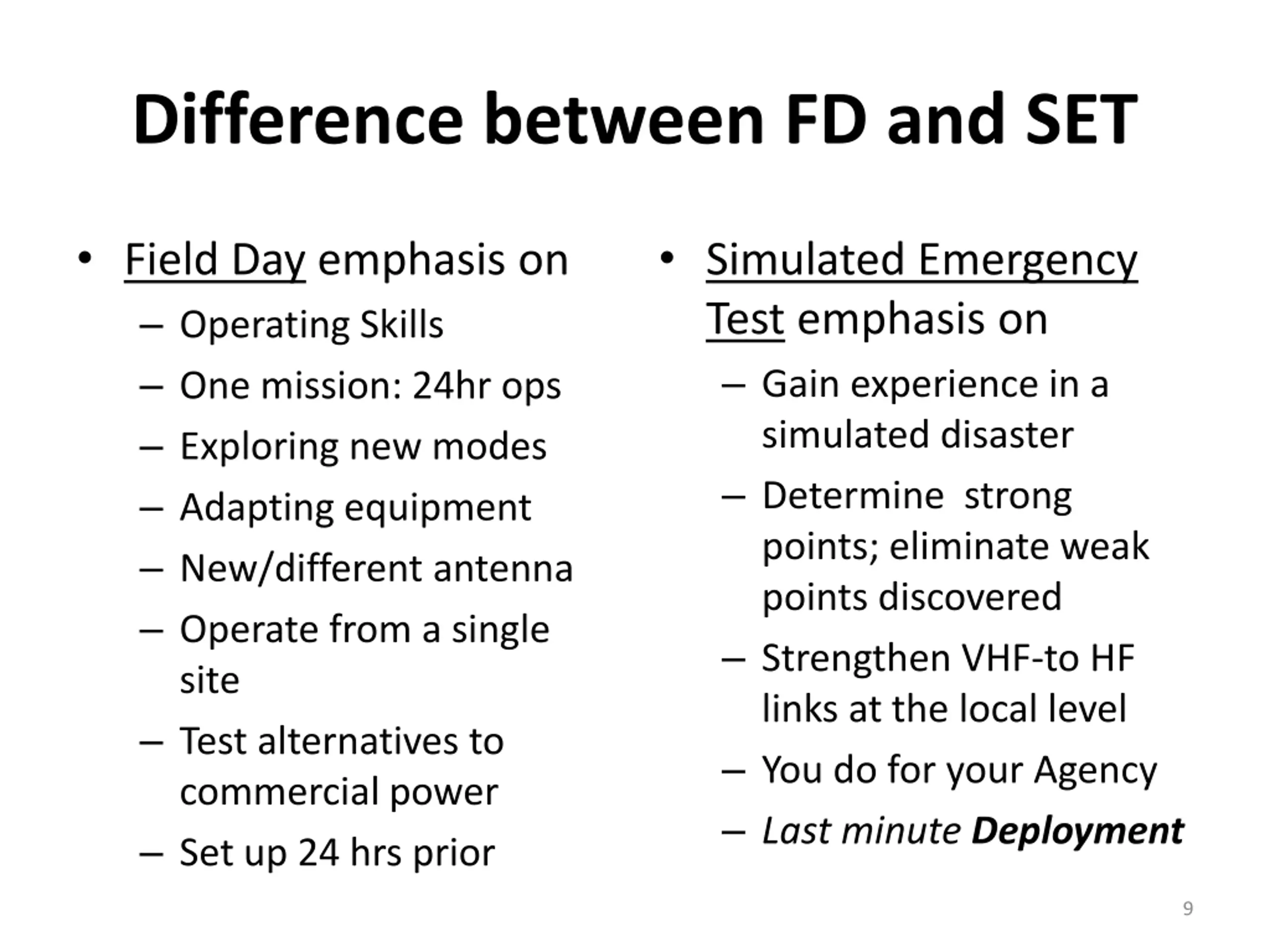 Difference between FD and SET

• Field Day emphasis on
– Operating Skills
– One mission: 24hr ops
– Exploring new modes
– Adapting equipment
– New/different antenna
– Operate from a single site
– Test alternatives to commercial power
– Set up 24 hrs prior

• Simulated Emergency Test emphasis on
– Gain experience in a simulated disaster
– Determine strong points; eliminate weak points discovered
– Strengthen VHF-to HF links at the local level
– You do for your Agency
– Last minute Deployment

9